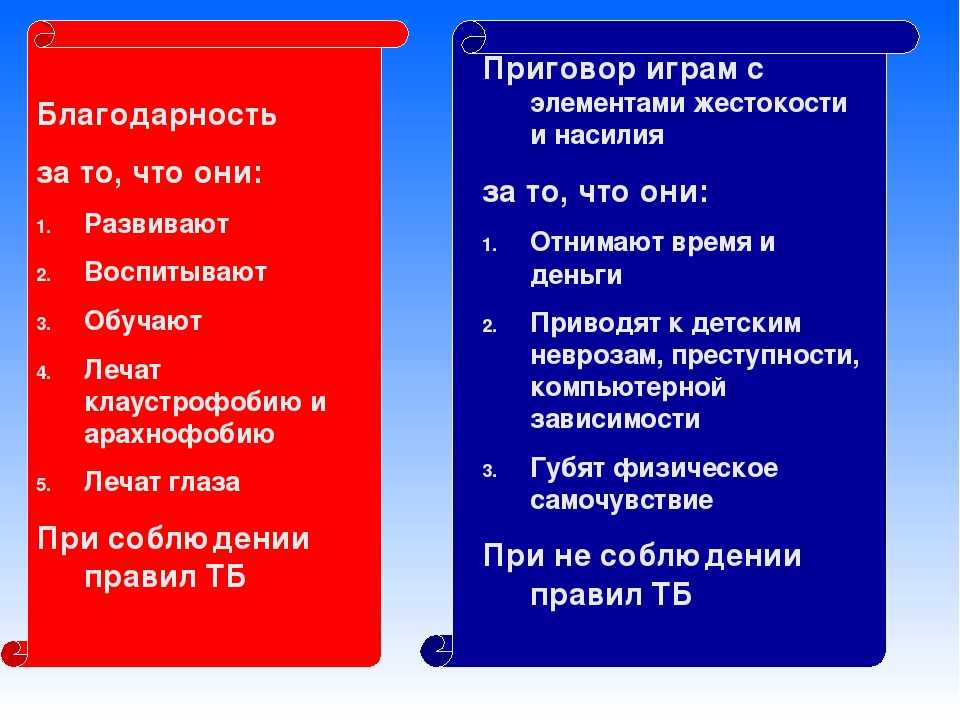 Благодарность

за то, что они:

1. Развивают
2. Воспитывают
3. Обучают
4. Лечат клаустрофобию и арахнофобию
5. Лечат глаза

При соблюдении правил ТБ

Приговор играм с элементами жестокости и насилия

за то, что они:

1. Отнимают время и деньги
2. Приводят к детским неврозам, преступности, компьютерной зависимости
3. Губят физическое самочувствие

При не соблюдении правил ТБ